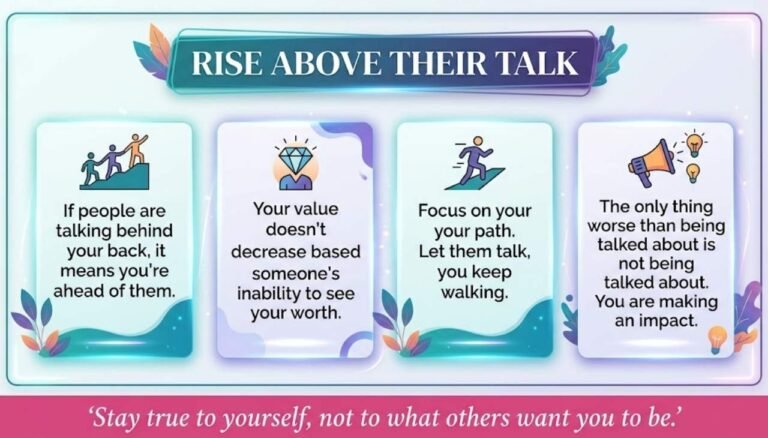 RISE ABOVE THEIR TALK

If people are talking behind your back, it means you're ahead of them.

Your value doesn't decrease based someone's inability to see your worth.

Focus on your your path. Let them talk, you keep walking.

The only thing worse than being talked about is not being talked about. You are making an impact.

'Stay true to yourself, not to what others want you to be.'